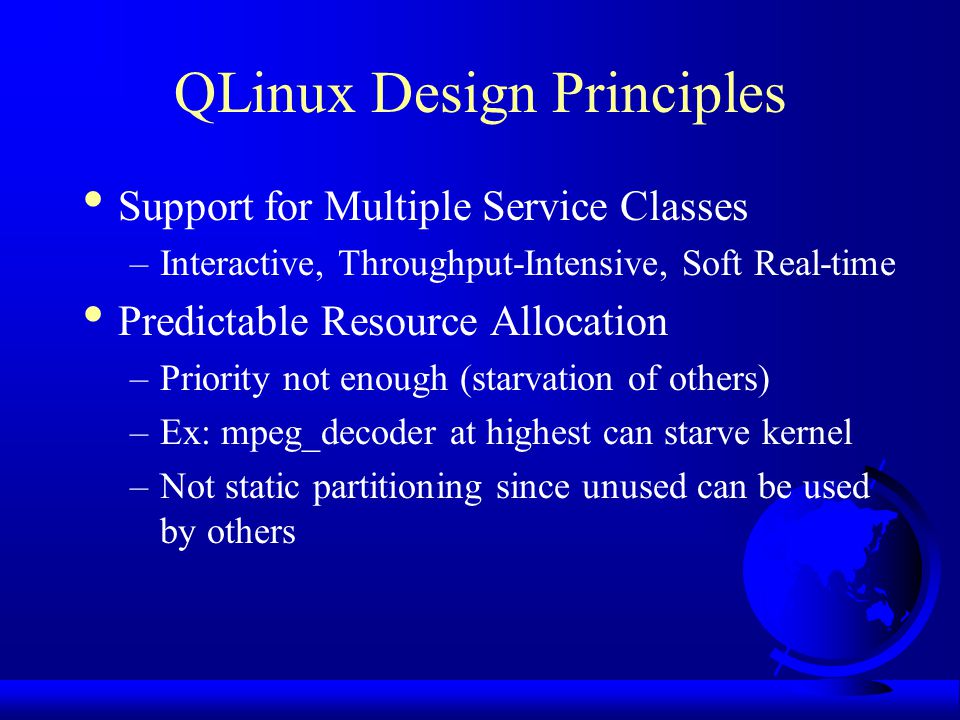 QLinux Design Principles

• Support for Multiple Service Classes
– Interactive, Throughput-Intensive, Soft Real-time
• Predictable Resource Allocation
– Priority not enough (starvation of others)
– Ex: mpeg_decoder at highest can starve kernel
– Not static partitioning since unused can be used by others